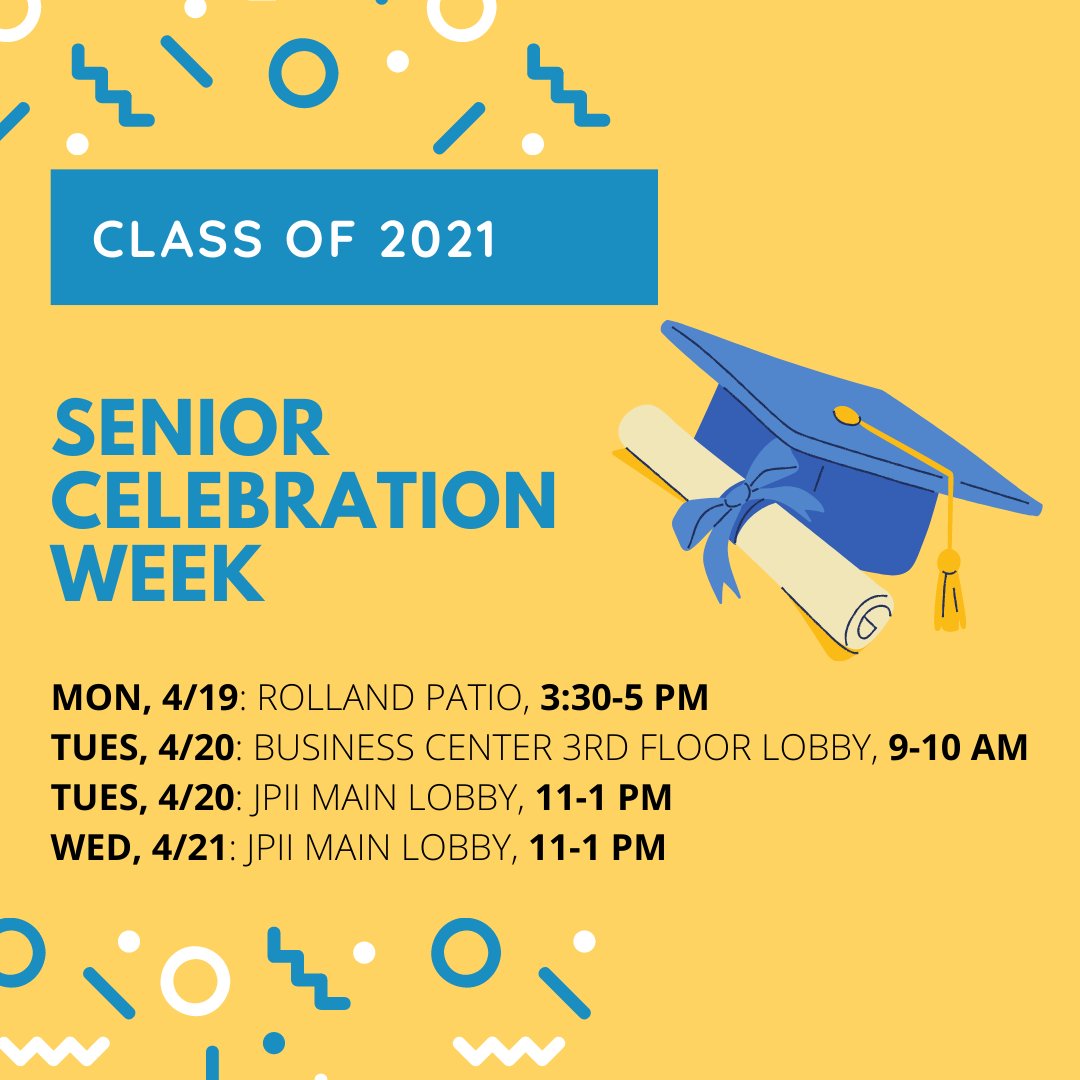 CLASS OF 2021

SENIOR CELEBRATION WEEK

MON, 4/19: ROLLAND PATIO, 3:30-5 PM
TUES, 4/20: BUSINESS CENTER 3RD FLOOR LOBBY, 9-10 AM
TUES, 4/20: JPII MAIN LOBBY, 11-1 PM
WED, 4/21: JPII MAIN LOBBY, 11-1 PM